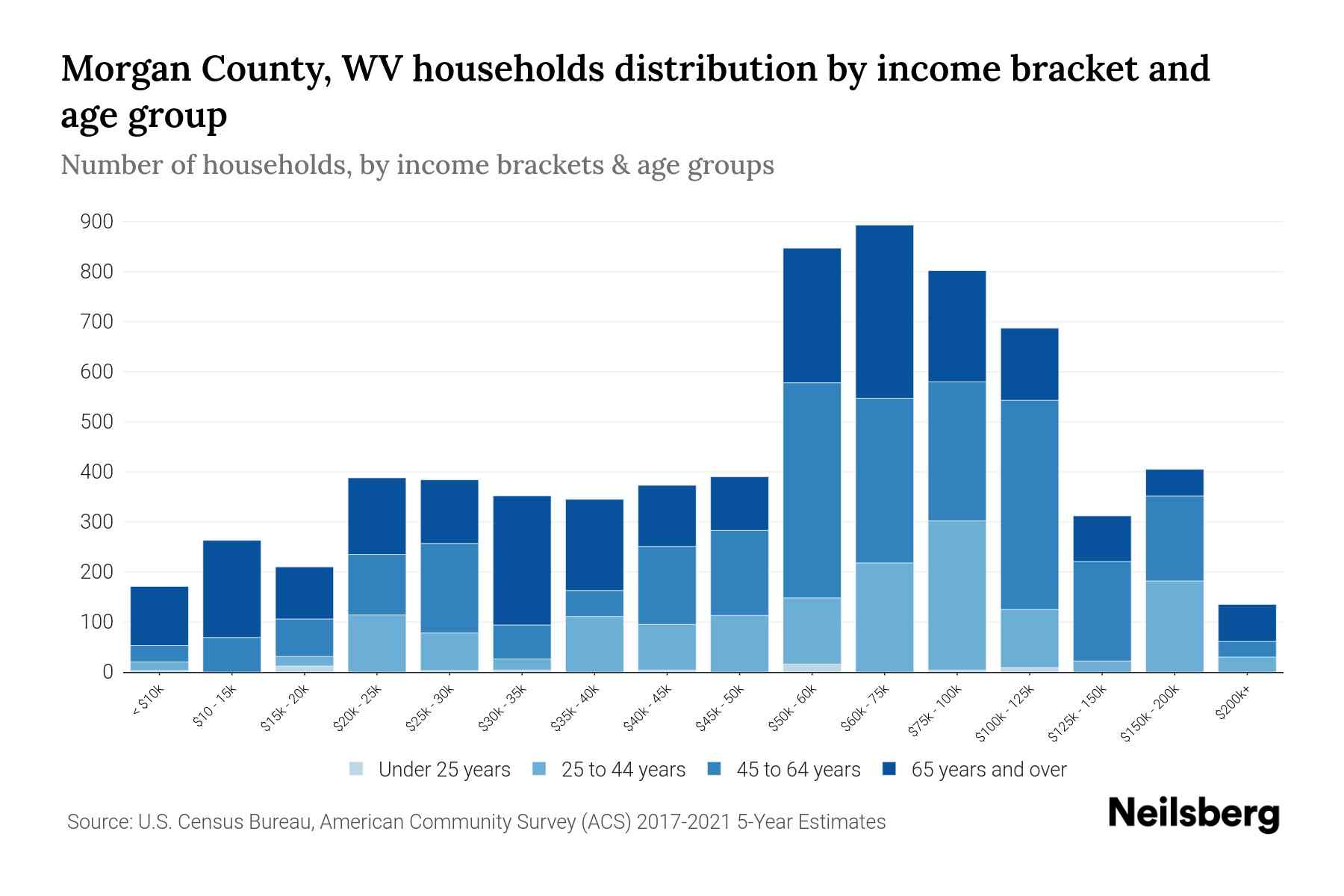 Morgan County, WV households distribution by income bracket and age group

Number of households, by income brackets & age groups

900
800
700
600
500
400
300
200
100
0

< $10k
$10 - 15k
$15k - 20k
$20k - 25k
$25k - 30k
$30k - 35k
$35k - 40k
$40k - 45k
$45k - 50k
$50k - 60k
$60k - 75k
$75k - 100k
$100k - 125k
$125k - 150k
$150k - 200k
$200k+

Under 25 years
25 to 44 years
45 to 64 years
65 years and over

Source: U.S. Census Bureau, American Community Survey (ACS) 2017-2021 5-Year Estimates

Neilsberg